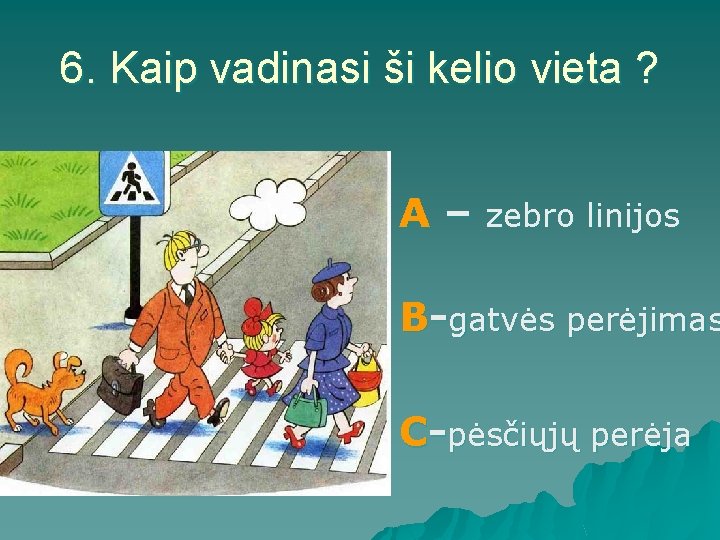 6. Kaip vadinasi ši kelio vieta ?

A – zebro linijos

B-gatvės perėjimas

C-pėsčiųjų perėja